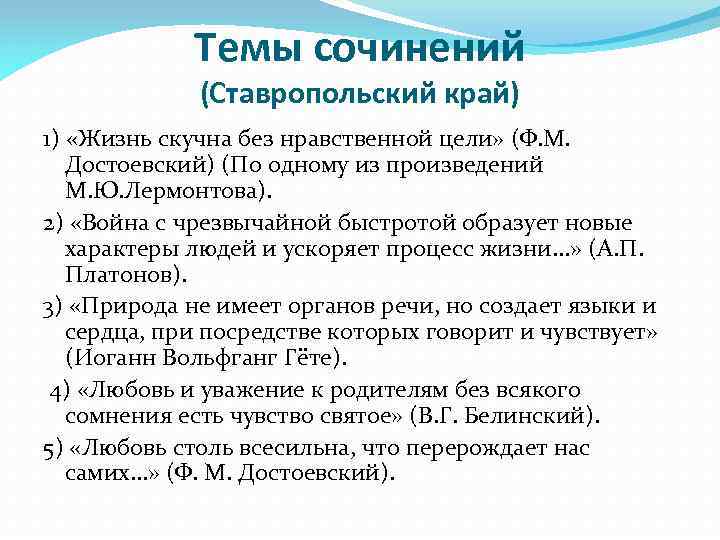 Темы сочинений
(Ставропольский край)

1) «Жизнь скучна без нравственной цели» (Ф.М. Достоевский) (По одному из произведений М.Ю.Лермонтова).

2) «Война с чрезвычайной быстротой образует новые характеры людей и ускоряет процесс жизни…» (А.П. Платонов).

3) «Природа не имеет органов речи, но создает языки и сердца, при посредстве которых говорит и чувствует» (Иоганн Вольфганг Гёте).

4) «Любовь и уважение к родителям без всякого сомнения есть чувство святое» (В.Г. Белинский).

5) «Любовь столь всесильна, что перерождает нас самих…» (Ф. М. Достоевский).